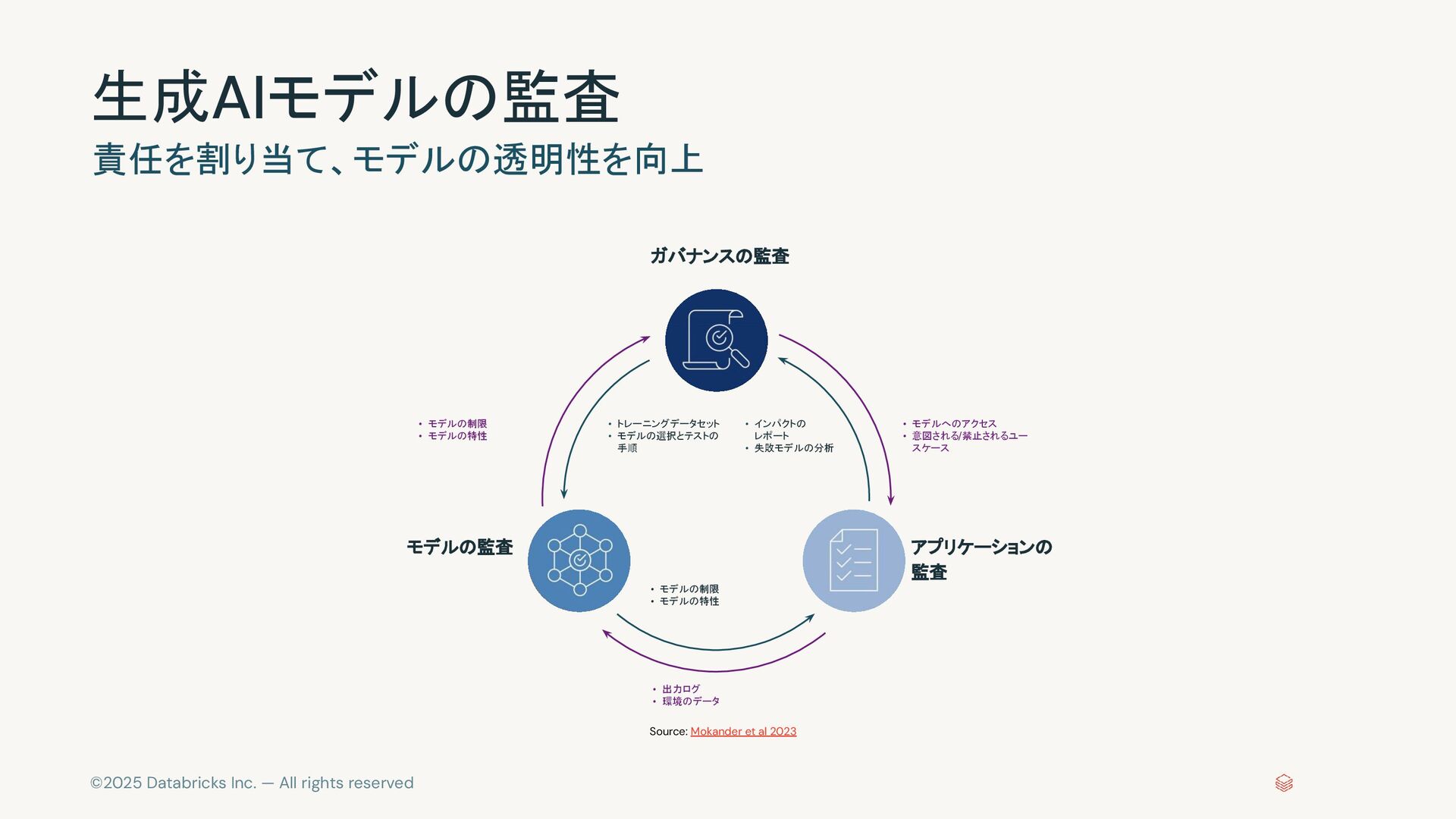 生成AIモデルの監査

責任を割り当て、モデルの透明性を向上

ガバナンスの監査

• モデルの制限
• モデルの特性

• トレーニングデータセット
• モデルの選択とテストの手順

• インパクトのレポート
• 失敗モデルの分析

• モデルへのアクセス
• 意図される/禁止されるユースケース

モデルの監査

アプリケーションの監査

• モデルの制限
• モデルの特性

• 出力ログ
• 環境のデータ

Source: Mokander et al 2023

©2025 Databricks Inc. — All rights reserved